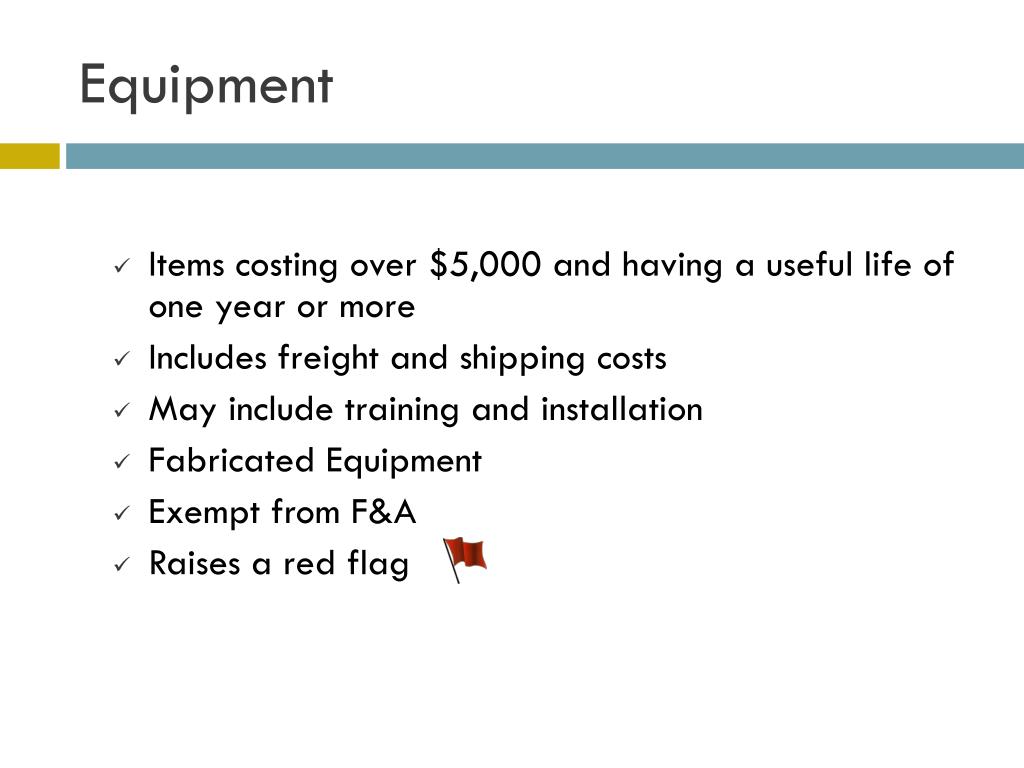 Equipment

✓ Items costing over \$5,000 and having a useful life of one year or more
✓ Includes freight and shipping costs
✓ May include training and installation
✓ Fabricated Equipment
✓ Exempt from F&A
✓ Raises a red flag